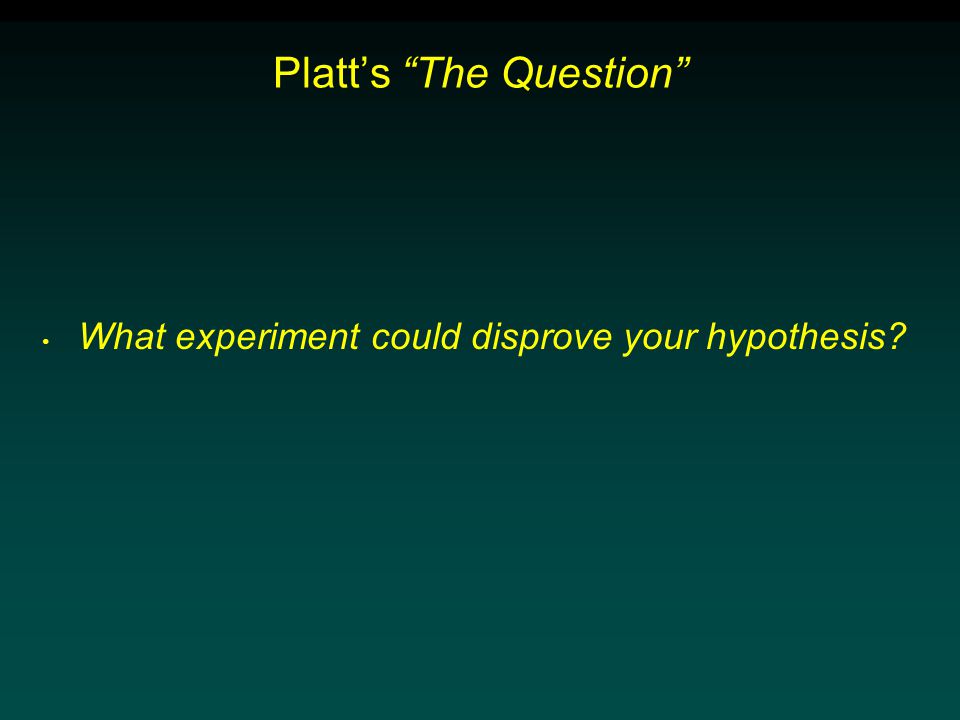 Platt’s “The Question”

• What experiment could disprove your hypothesis?